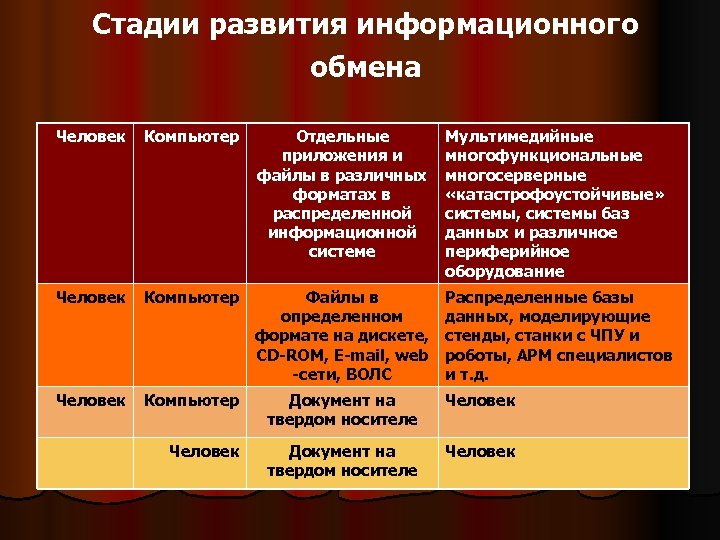 Стадии развития информационного обмена

| Человек | Компьютер | Отдельные приложения и файлы в различных форматах в распределенной информационной системе | Мультимедийные многофункциональные многосерверные «катастрофоустойчивые» системы, системы баз данных и различное периферийное оборудование |
|---|---|---|---|
| Человек | Компьютер | Файлы в определенном формате на дискете, CD-ROM, E-mail, web -сети, ВОЛС | Распределенные базы данных, моделирующие стенды, станки с ЧПУ и роботы, АРМ специалистов и т.д. |
| Человек | Компьютер | Документ на твердом носителе | Человек |
| | Человек | Документ на твердом носителе | Человек |